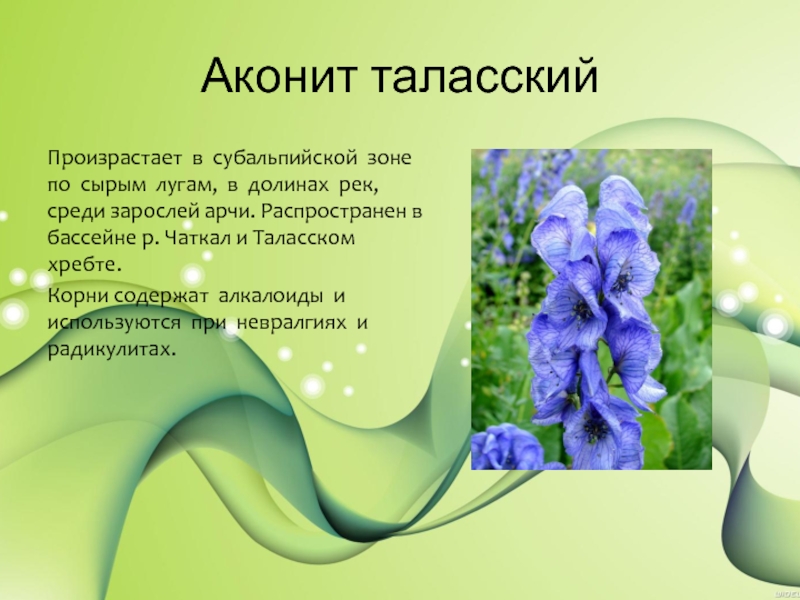 Аконит таласский

Произрастает в субальпийской зоне по сырым лугам, в долинах рек, среди зарослей арчи. Распространен в бассейне р. Чаткал и Таласском хребте.

Корни содержат алкалоиды и используются при невралгиях и радикулитах.